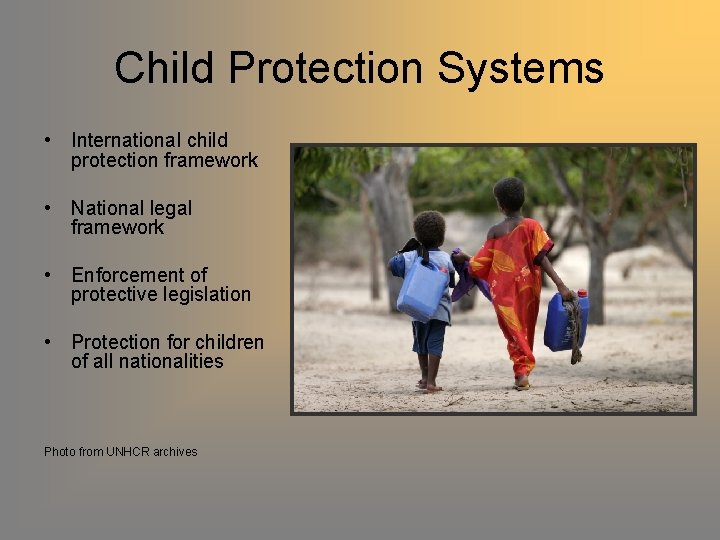 Child Protection Systems

• International child protection framework

• National legal framework

• Enforcement of protective legislation

• Protection for children of all nationalities

Photo from UNHCR archives